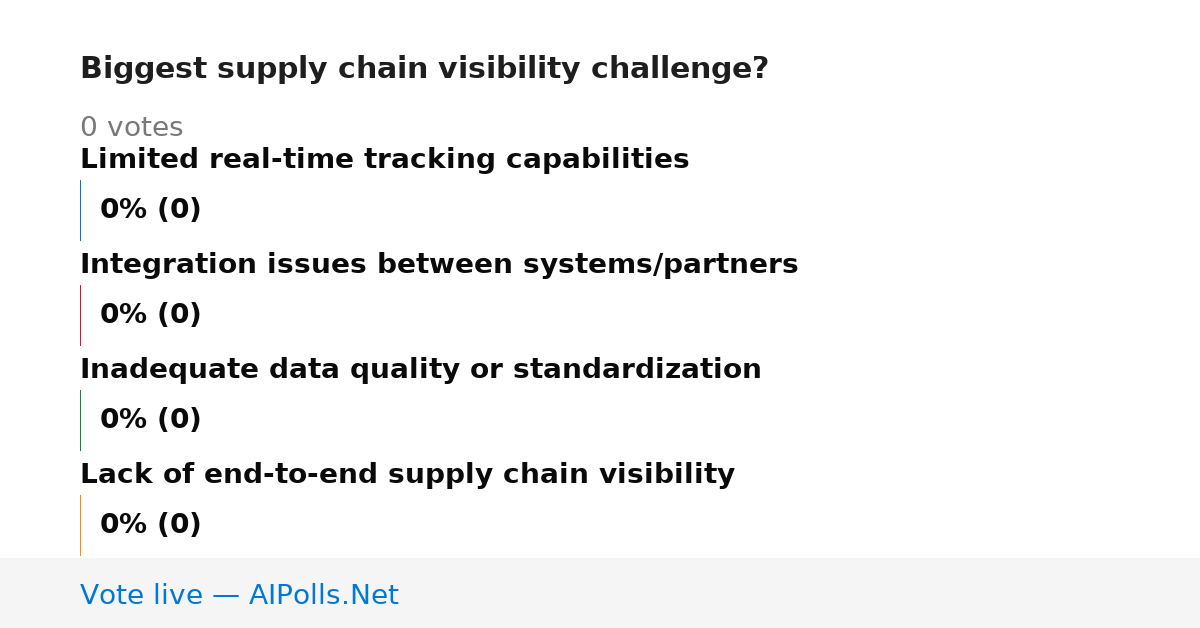 Biggest supply chain visibility challenge?

0 votes

Limited real-time tracking capabilities

0% (0)

Integration issues between systems/partners

0% (0)

Inadequate data quality or standardization

0% (0)

Lack of end-to-end supply chain visibility

0% (0)

Vote live — AIPolls.Net